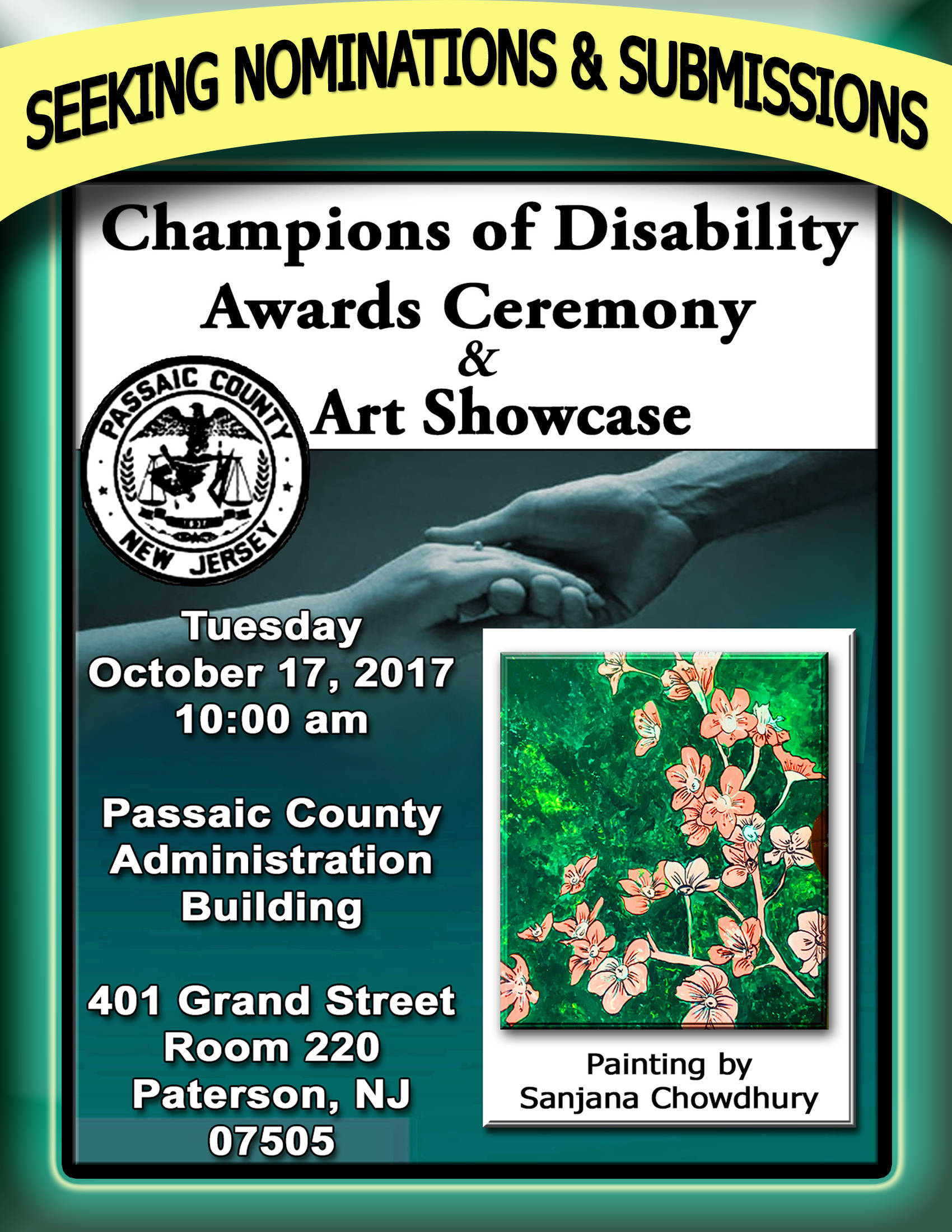 SEEKING NOMINATIONS & SUBMISSIONS

Champions of Disability
Awards Ceremony
&
Art Showcase

PASSAIC COUNTY
1837
NEW JERSEY

Tuesday
October 17, 2017
10:00 am

Passaic County
Administration
Building

401 Grand Street
Room 220
Paterson, NJ
07505

Painting by
Sanjana Chowdhury